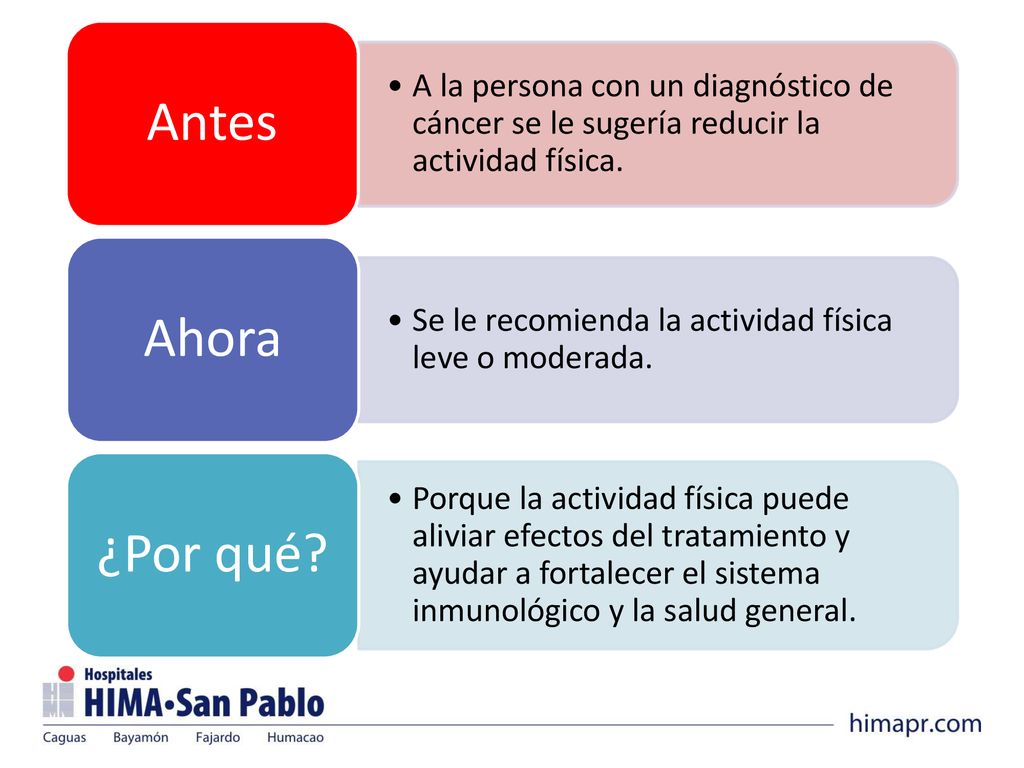 Antes

• A la persona con un diagnóstico de cáncer se le sugería reducir la actividad física.

Ahora

• Se le recomienda la actividad física leve o moderada.

¿Por qué?

• Porque la actividad física puede aliviar efectos del tratamiento y ayudar a fortalecer el sistema inmunológico y la salud general.

Hospitales
HIMA•San Pablo
Caguas Bayamón Fajardo Humacao

himapr.com